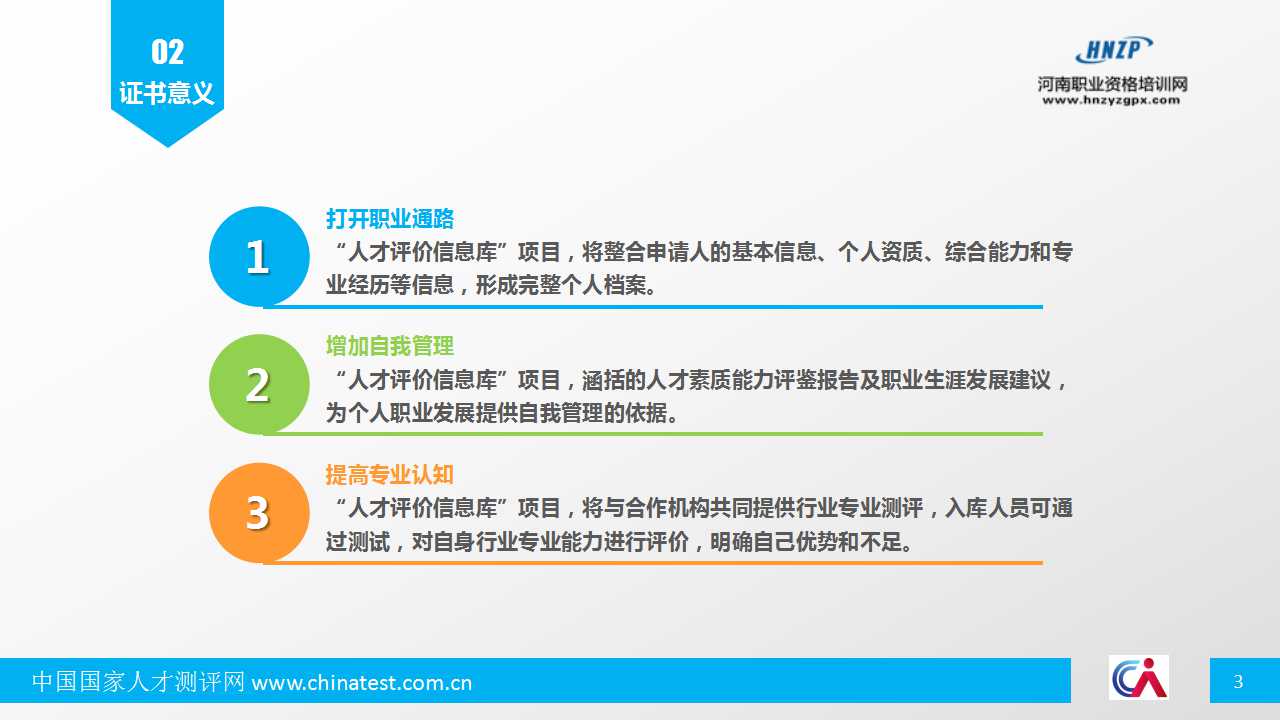 02
证书意义

HNZP
河南职业资格培训网
www.hnzyzgpx.com

1
打开职业通路
“人才评价信息库”项目，将整合申请人的基本信息、个人资质、综合能力和专业经历等信息，形成完整个人档案。

2
增加自我管理
“人才评价信息库”项目，涵括的人才素质能力评鉴报告及职业生涯发展建议，为个人职业发展提供自我管理的依据。

3
提高专业认知
“人才评价信息库”项目，将与合作机构共同提供行业专业测评，入库人员可通过测试，对自身行业专业能力进行评价，明确自己优势和不足。

中国国家人才测评网 www.chinatest.com.cn
3